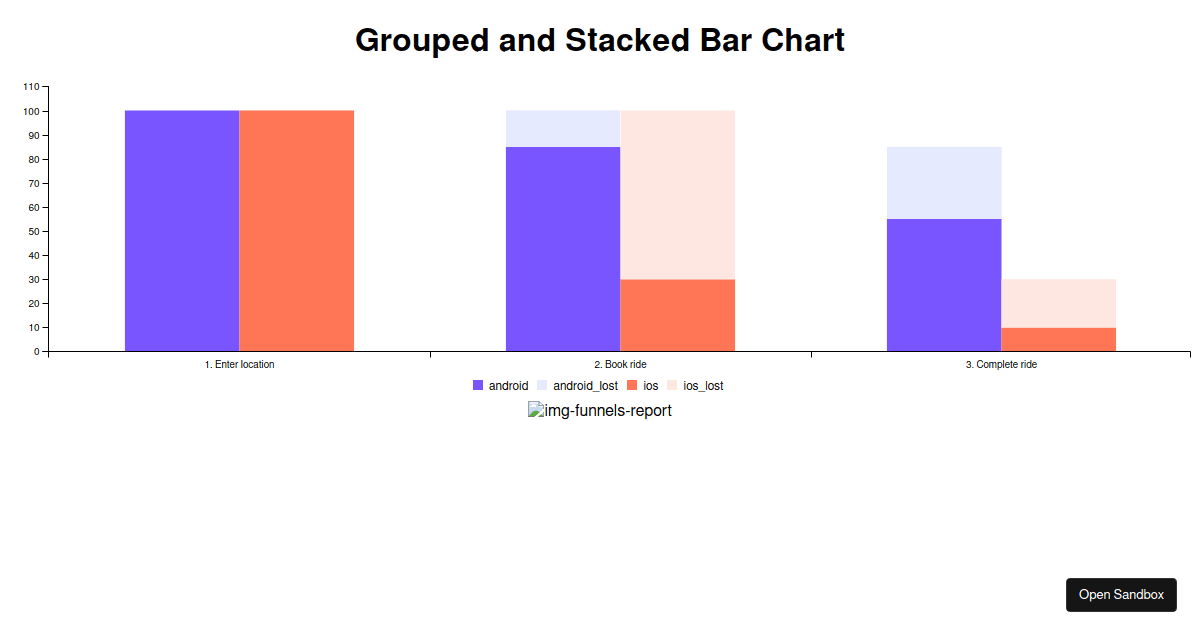 Grouped and Stacked Bar Chart

110
100
90
80
70
60
50
40
30
20
10
0

1. Enter location
2. Book ride
3. Complete ride

android android_lost ios ios_lost

img-funnels-report

Open Sandbox